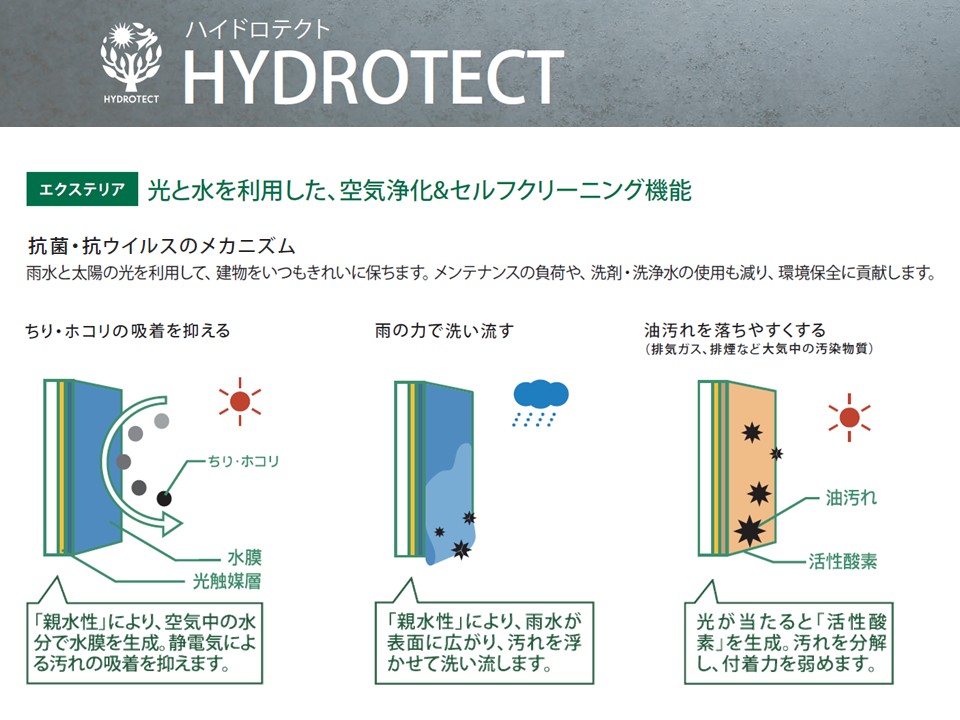 HYDROTECT

ハイドロテクト
HYDROTECT

エクステリア 光と水を利用した、空気浄化&セルフクリーニング機能

抗菌・抗ウイルスのメカニズム
雨水と太陽の光を利用して、建物をいつもきれいに保ちます。メンテナンスの負荷や、洗剤・洗浄水の使用も減り、環境保全に貢献します。

ちり・ホコリの吸着を抑える

ちり・ホコリ
水膜
光触媒層

「親水性」により、空気中の水分で水膜を生成。静電気による汚れの吸着を抑えます。

雨の力で洗い流す

「親水性」により、雨水が表面に広がり、汚れを浮かせて洗い流します。

油汚れを落ちやすくする
(排気ガス、排煙など大気中の汚染物質)

油汚れ
活性酸素

光が当たると「活性酸素」を生成。汚れを分解し、付着力を弱めます。